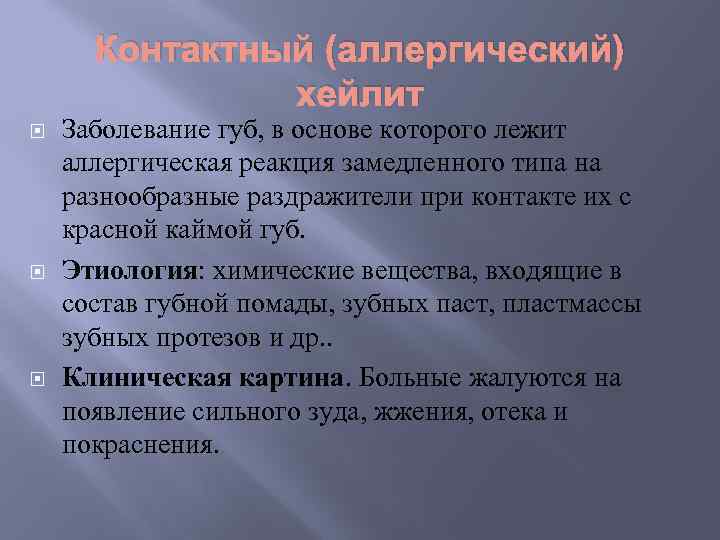 Контактный (аллергический) хейлит

Заболевание губ, в основе которого лежит аллергическая реакция замедленного типа на разнообразные раздражители при контакте их с красной каймой губ.

Этиология: химические вещества, входящие в состав губной помады, зубных паст, пластмассы зубных протезов и др..

Клиническая картина. Больные жалуются на появление сильного зуда, жжения, отека и покраснения.